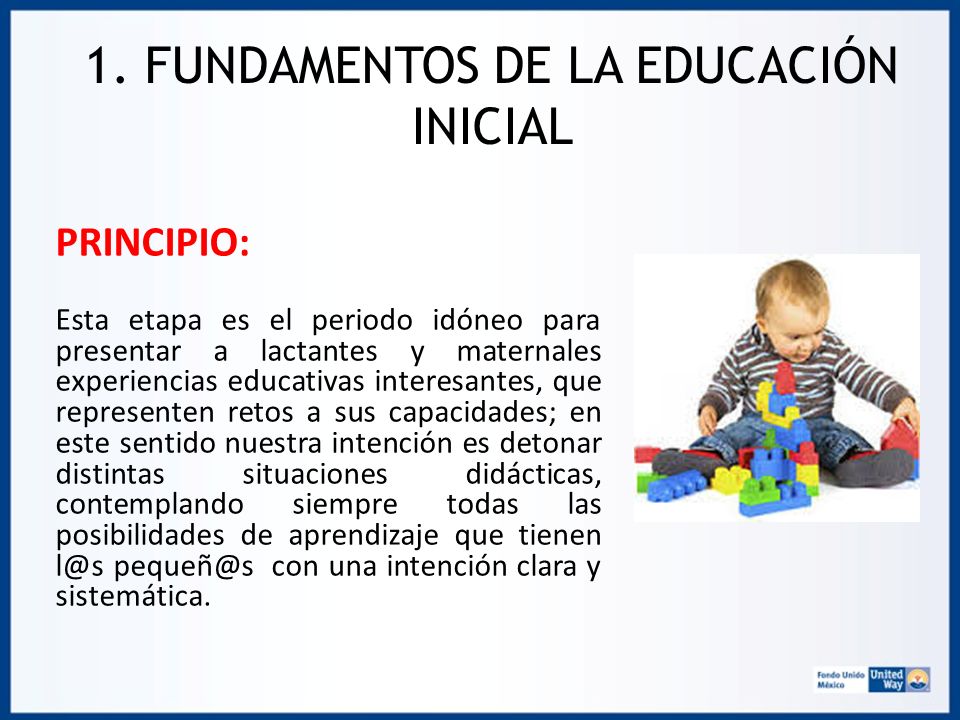 1. FUNDAMENTOS DE LA EDUCACIÓN INICIAL

PRINCIPIO:

Esta etapa es el periodo idóneo para presentar a lactantes y maternales experiencias educativas interesantes, que representen retos a sus capacidades; en este sentido nuestra intención es detonar distintas situaciones didácticas, contemplando siempre todas las posibilidades de aprendizaje que tienen l@s pequeñ@s con una intención clara y sistemática.

Fondo Unido México United Way